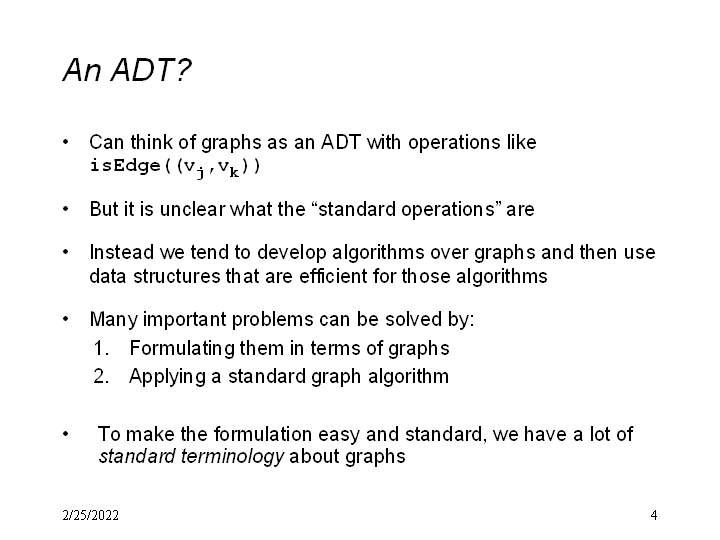 An ADT?

• Can think of graphs as an ADT with operations like isEdge(($v_j$,$v_k$))

• But it is unclear what the “standard operations” are

• Instead we tend to develop algorithms over graphs and then use data structures that are efficient for those algorithms

• Many important problems can be solved by:
1. Formulating them in terms of graphs
2. Applying a standard graph algorithm

• To make the formulation easy and standard, we have a lot of standard terminology about graphs

2/25/2022

4